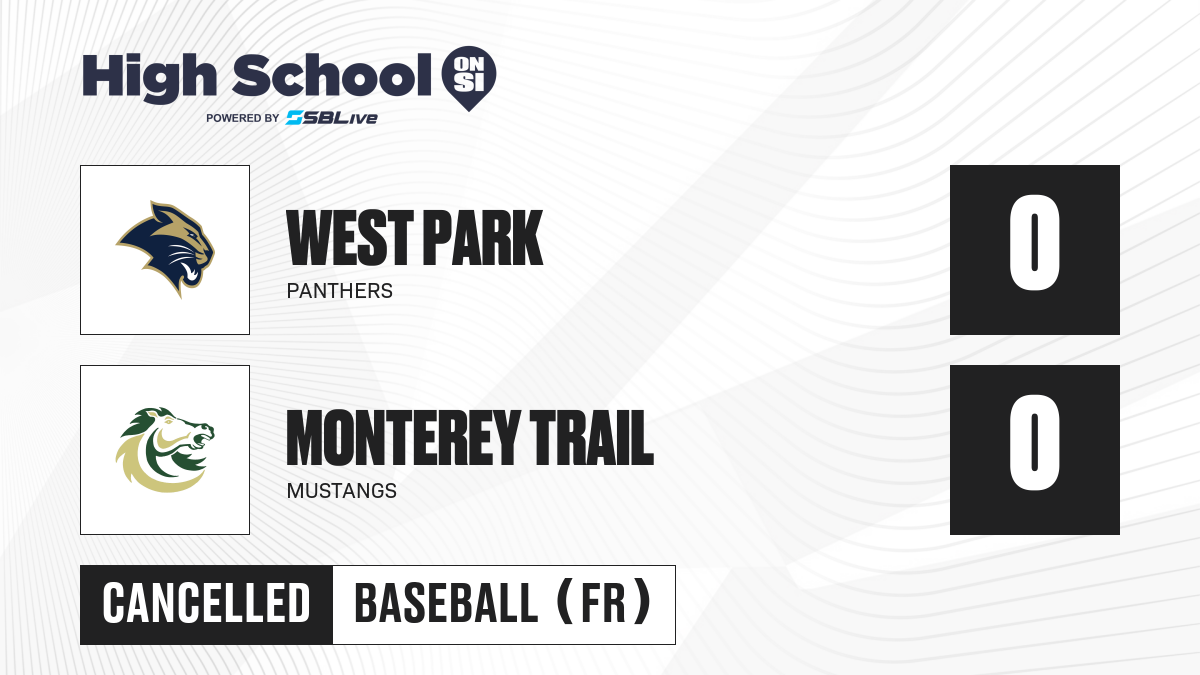 High School ON SI
POWERED BY SBLive

WEST PARK
PANTHERS

0

MONTEREY TRAIL
MUSTANGS

0

CANCELLED
BASEBALL (FR)